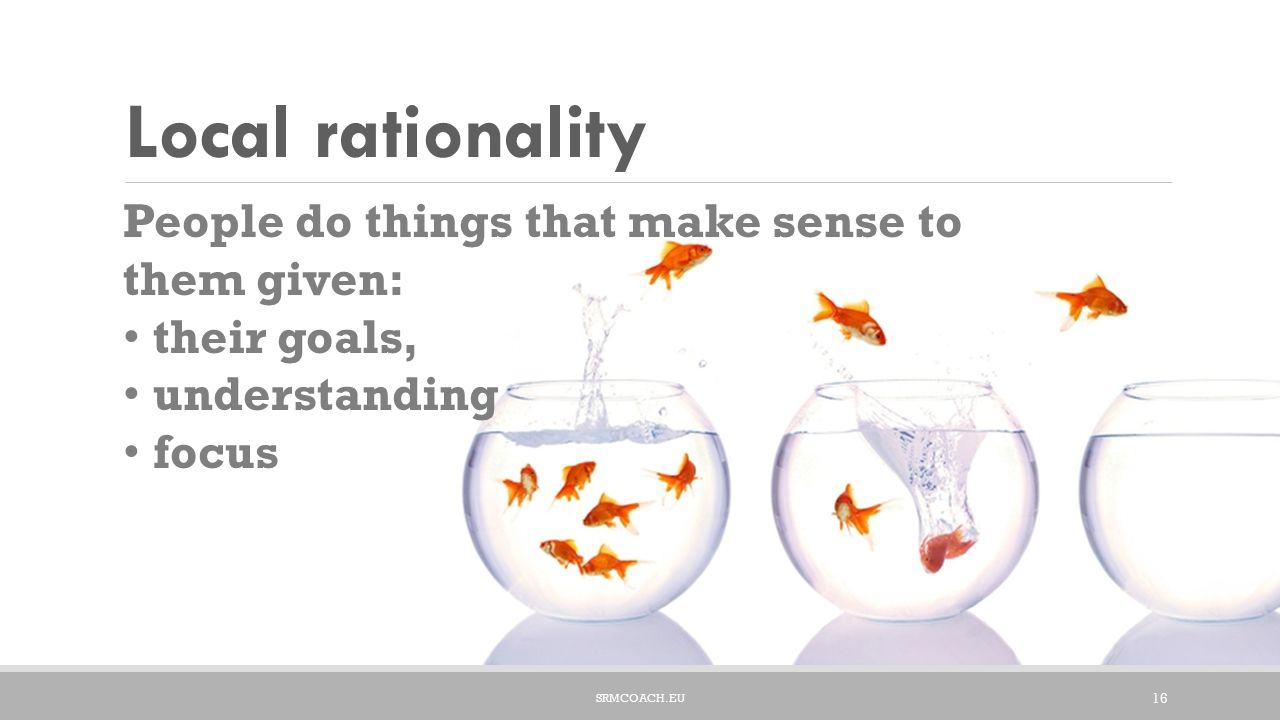 Local rationality

People do things that make sense to them given:
• their goals,
• understanding
• focus

SRMCOACH.EU

16